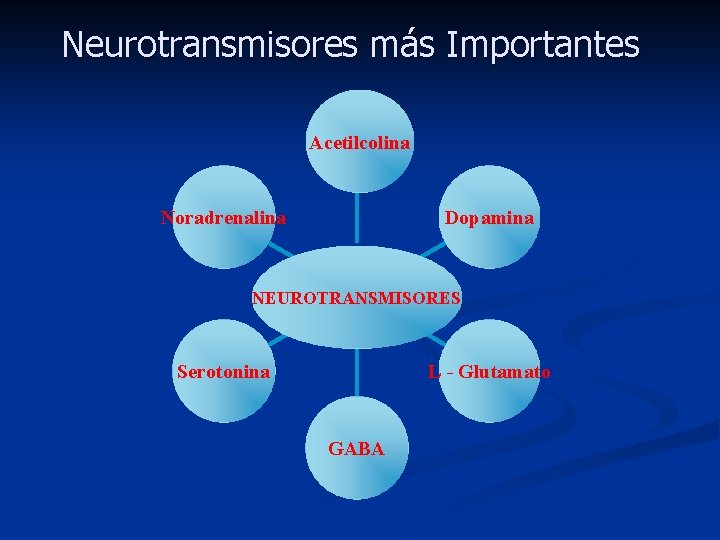 Neurotransmisores más Importantes

Acetilcolina

Noradrenalina

Dopamina

NEUROTRANSMISORES

Serotonina

L - Glutamato

GABA